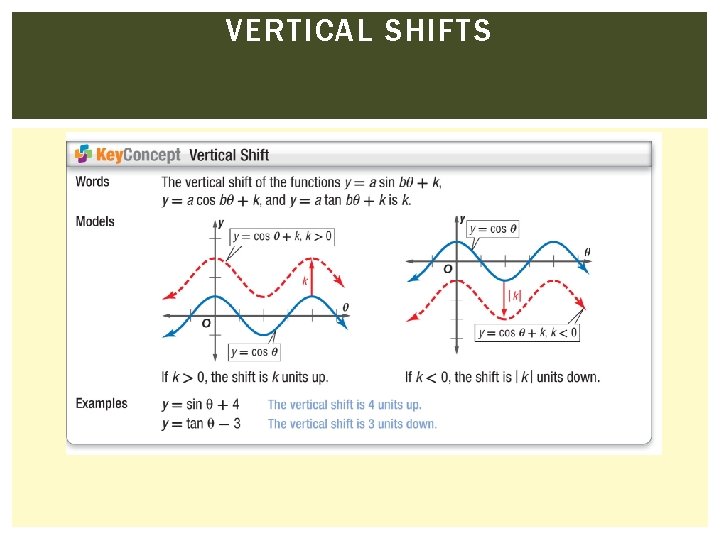 VERTICAL SHIFTS

KeyConcept Vertical Shift

Words The vertical shift of the functions $y = a \sin b\theta + k$, $y = a \cos b\theta + k$, and $y = a \tan b\theta + k$ is $k$.

Models

$y$

$y = \cos \theta + k, k > 0$

$k$

$\theta$

$O$

$y = \cos \theta$

If $k > 0$, the shift is $k$ units up.

$y$

$y = \cos \theta$

$\theta$

$O$

$|k|$

$y = \cos \theta + k, k < 0$

If $k < 0$, the shift is $|k|$ units down.

Examples $y = \sin \theta + 4$ The vertical shift is 4 units up.

$y = \tan \theta - 3$ The vertical shift is 3 units down.